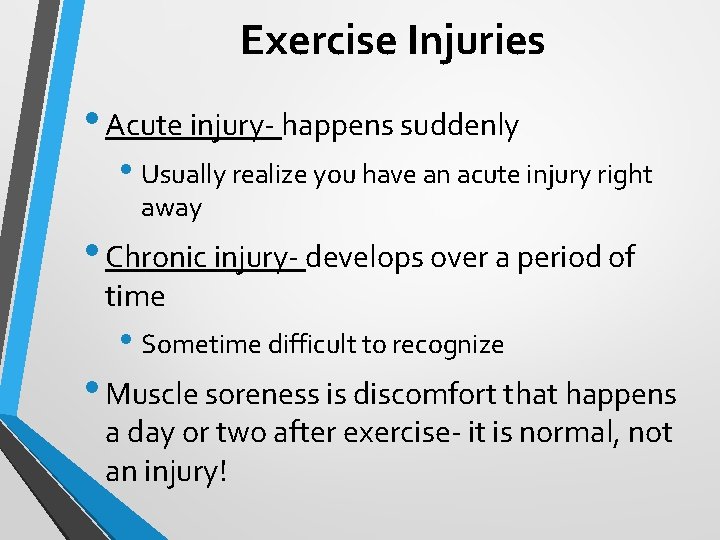 Exercise Injuries

• Acute injury- happens suddenly
  • Usually realize you have an acute injury right away
• Chronic injury- develops over a period of time
  • Sometime difficult to recognize
• Muscle soreness is discomfort that happens a day or two after exercise- it is normal, not an injury!